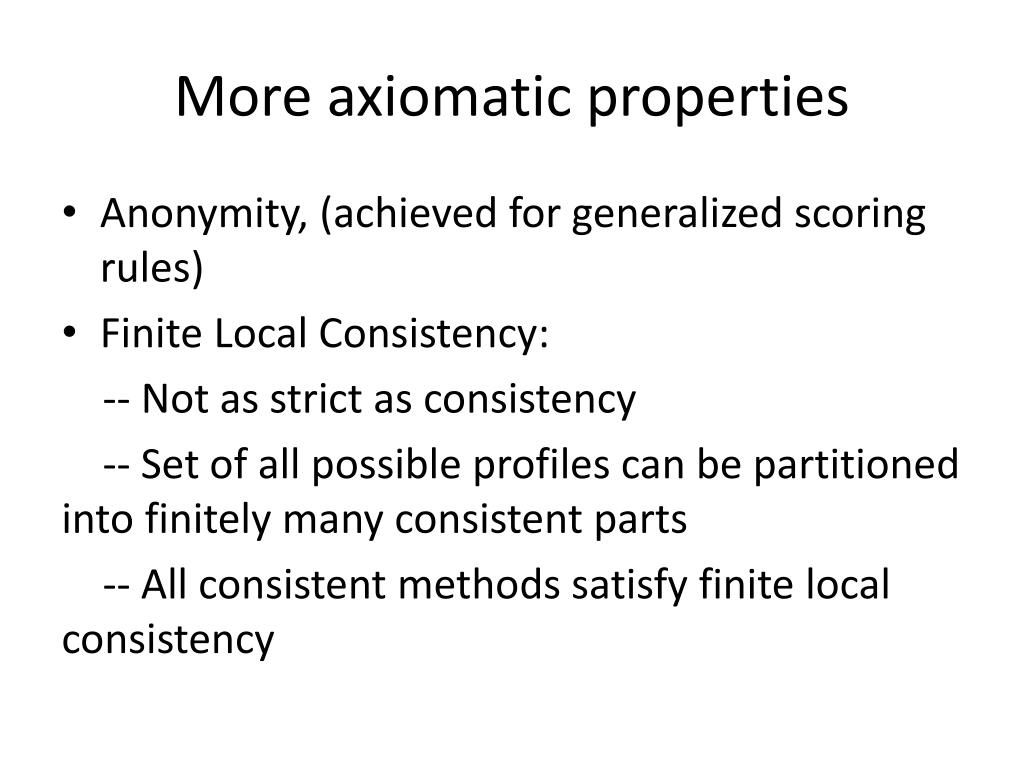 More axiomatic properties

• Anonymity, (achieved for generalized scoring rules)
• Finite Local Consistency:

-- Not as strict as consistency

-- Set of all possible profiles can be partitioned into finitely many consistent parts

-- All consistent methods satisfy finite local consistency